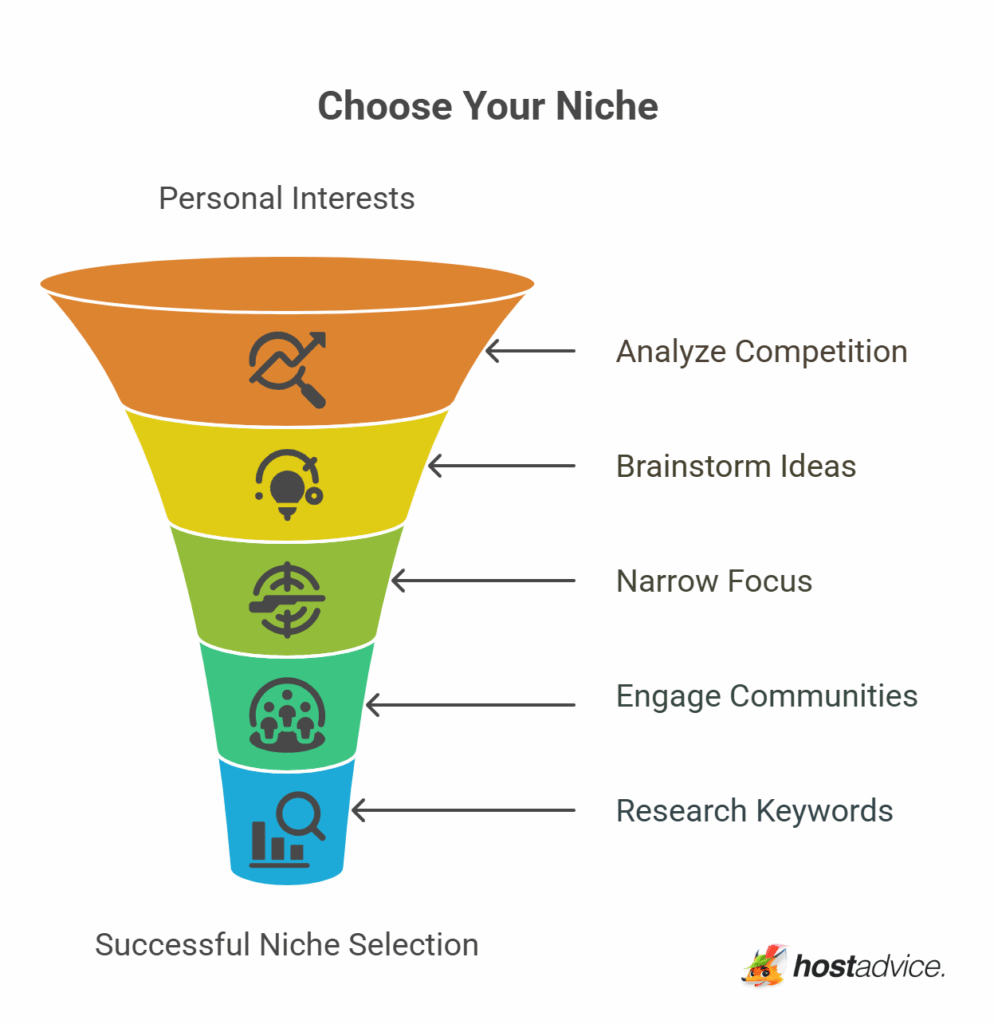 Choose Your Niche

Personal Interests

Analyze Competition

Brainstorm Ideas

Narrow Focus

Engage Communities

Research Keywords

Successful Niche Selection

hostadvice.